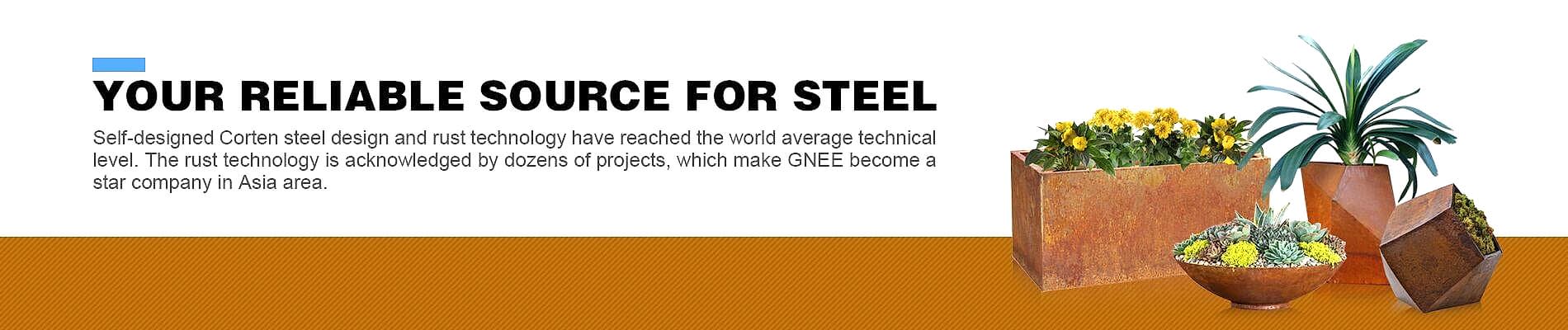 YOUR RELIABLE SOURCE FOR STEEL

Self-designed Corten steel design and rust technology have reached the world average technical level. The rust technology is acknowledged by dozens of projects, which make GNEE become a star company in Asia area.